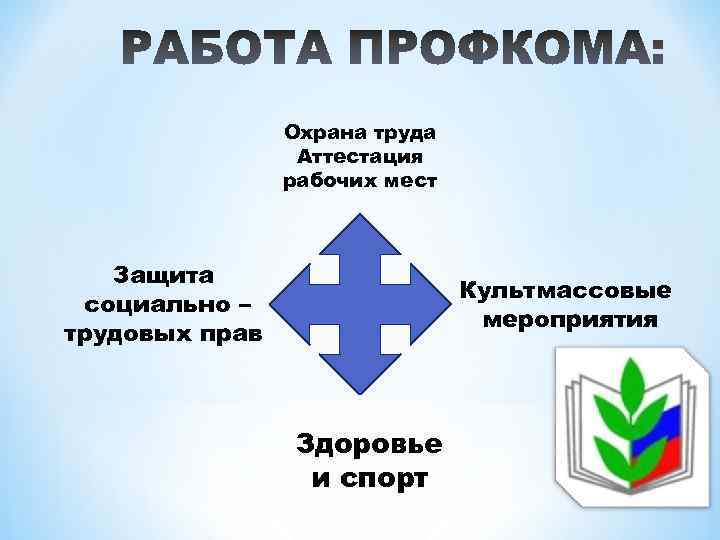 РАБОТА ПРОФКОМА:

Охрана труда
Аттестация
рабочих мест

Защита
социально –
трудовых прав

Культмассовые
мероприятия

Здоровье
и спорт